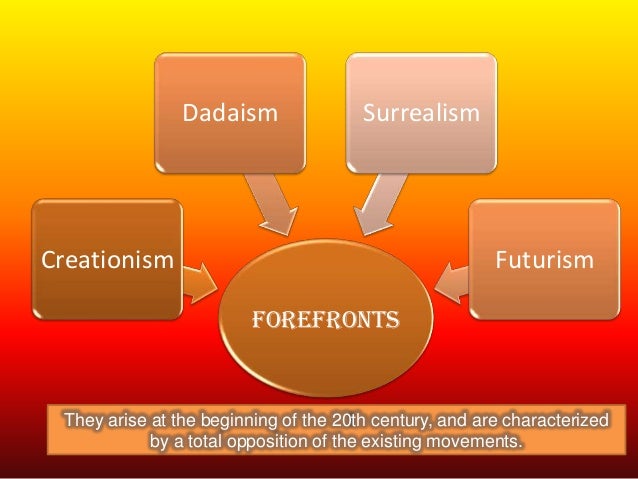 Dadaism

Surrealism

Creationism

Futurism

FOREFRONTS

They arise at the beginning of the 20th century, and are characterized by a total opposition of the existing movements.